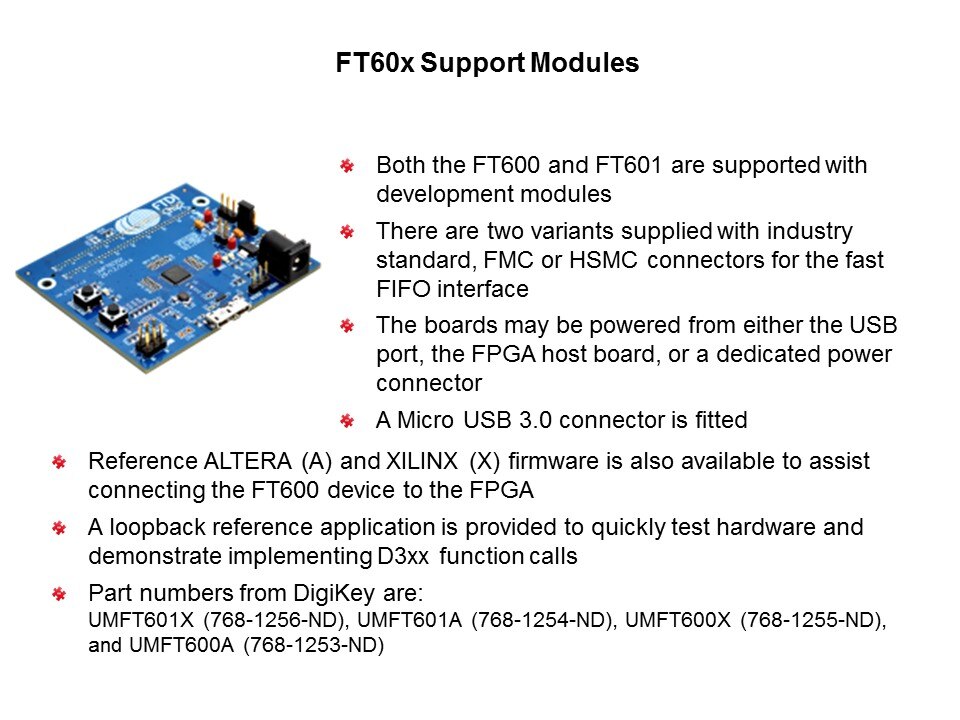 FT60x Support Modules

Both the FT600 and FT601 are supported with development modules

There are two variants supplied with industry standard, FMC or HSMC connectors for the fast FIFO interface

The boards may be powered from either the USB port, the FPGA host board, or a dedicated power connector

A Micro USB 3.0 connector is fitted

Reference ALTERA (A) and XILINX (X) firmware is also available to assist connecting the FT600 device to the FPGA

A loopback reference application is provided to quickly test hardware and demonstrate implementing D3xx function calls

Part numbers from DigiKey are:
UMFT601X (768-1256-ND), UMFT601A (768-1254-ND), UMFT600X (768-1255-ND), and UMFT600A (768-1253-ND)